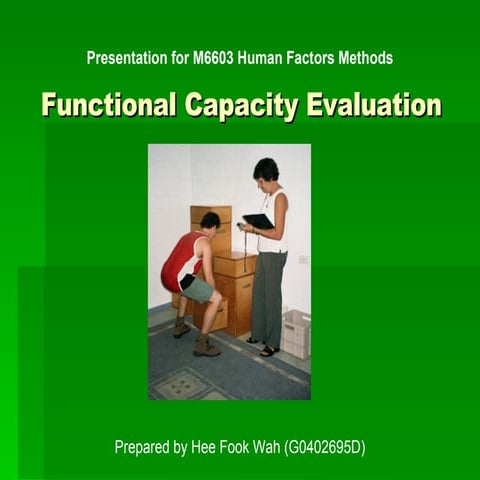 Presentation for M6603 Human Factors Methods

Functional Capacity Evaluation

Prepared by Hee Fook Wah (G0402695D)